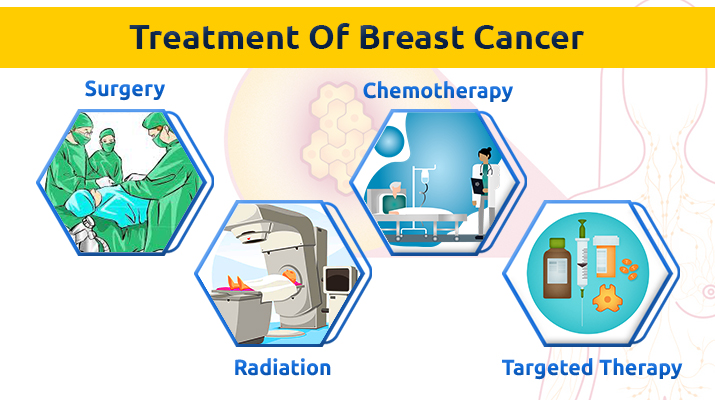 Treatment Of Breast Cancer

Surgery

Chemotherapy

Radiation

Targeted Therapy